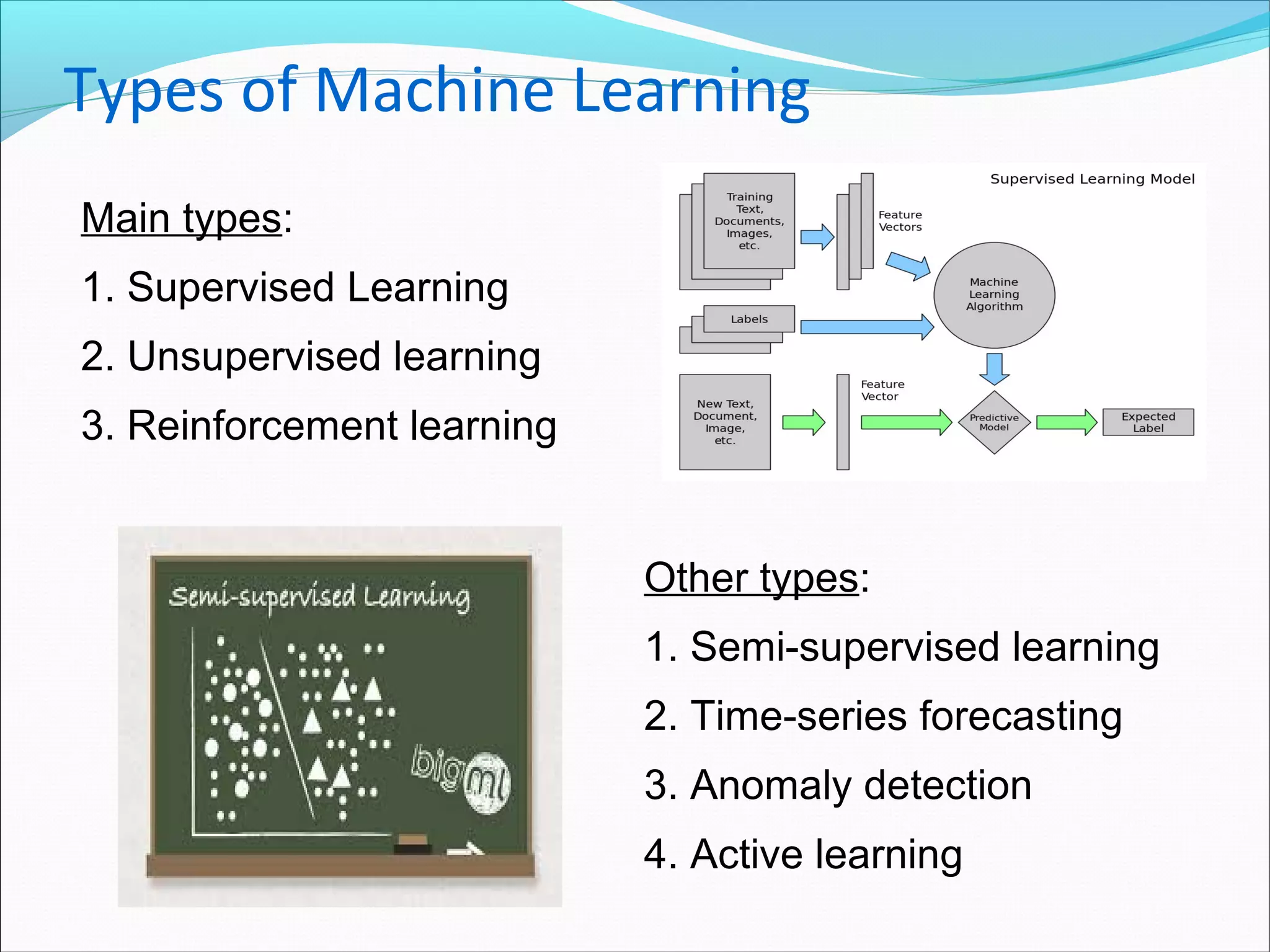 Types of Machine Learning

Main types:

1. Supervised Learning

2. Unsupervised learning

3. Reinforcement learning

Supervised Learning Model

Training Text, Documents, Images, etc.

Feature Vectors

Machine Learning Algorithm

Labels

New Text, Document, Image, etc.

Feature Vector

Predictive Model

Expected Label

Semi-supervised Learning

bigml

Other types:

1. Semi-supervised learning

2. Time-series forecasting

3. Anomaly detection

4. Active learning